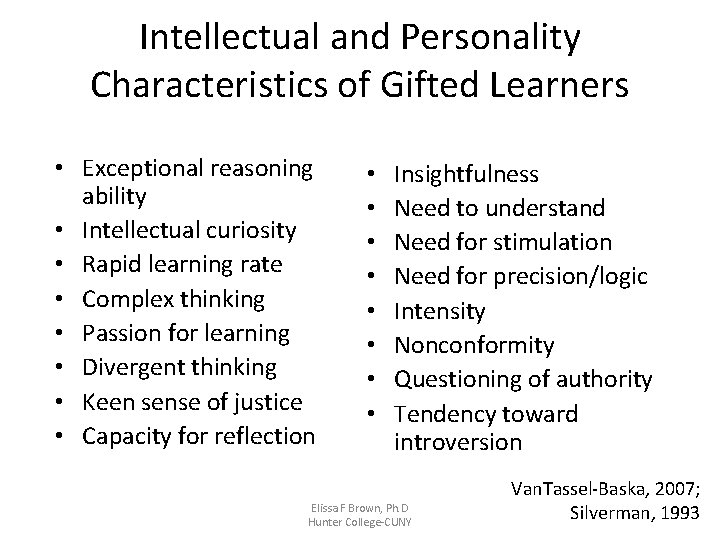 Intellectual and Personality Characteristics of Gifted Learners

• Exceptional reasoning ability
• Intellectual curiosity
• Rapid learning rate
• Complex thinking
• Passion for learning
• Divergent thinking
• Keen sense of justice
• Capacity for reflection

• Insightfulness
• Need to understand
• Need for stimulation
• Need for precision/logic
• Intensity
• Nonconformity
• Questioning of authority
• Tendency toward introversion

VanTassel-Baska, 2007; Silverman, 1993

Elissa F Brown, Ph.D
Hunter College-CUNY